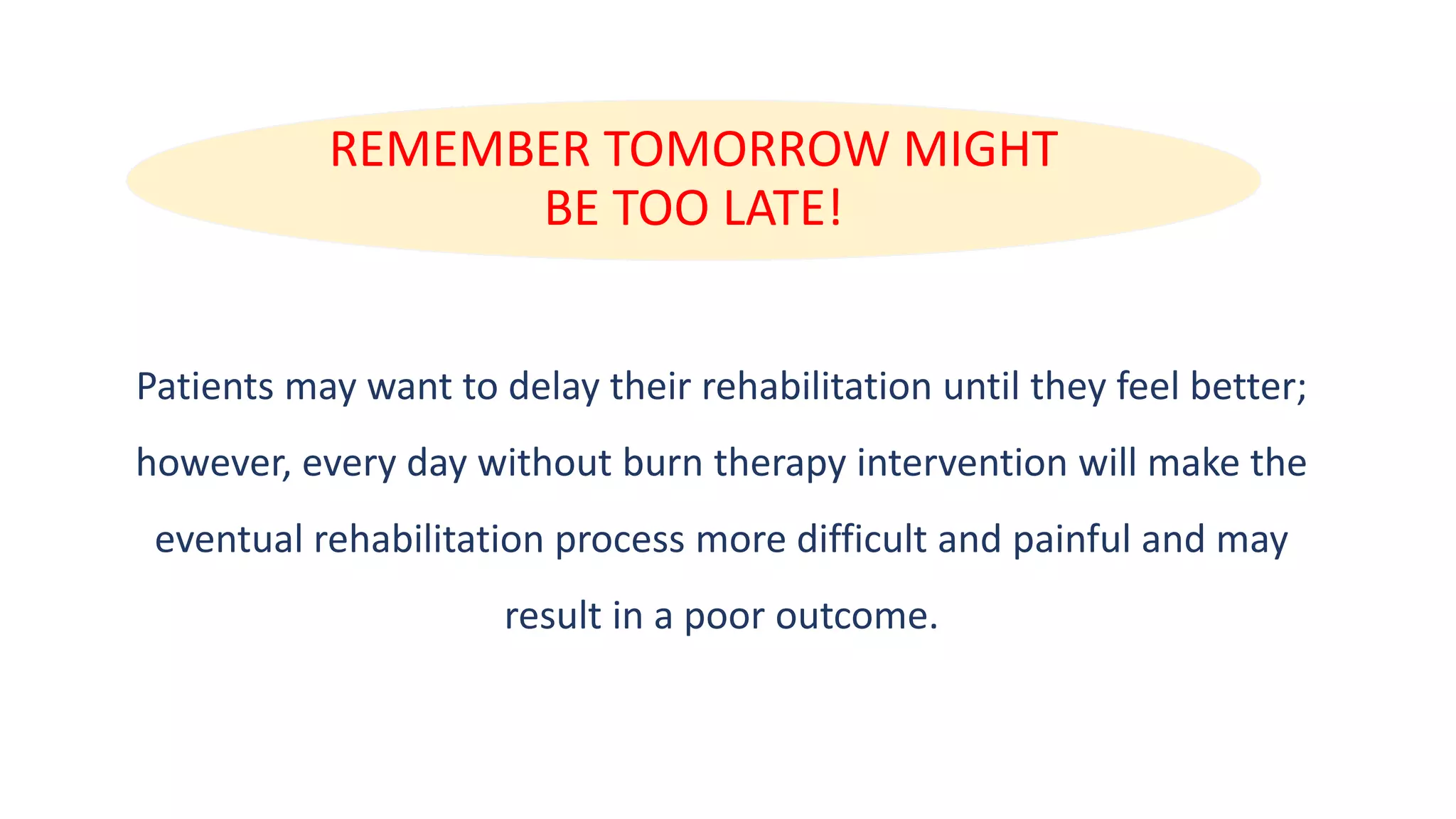 REMEMBER TOMORROW MIGHT BE TOO LATE!

Patients may want to delay their rehabilitation until they feel better; however, every day without burn therapy intervention will make the eventual rehabilitation process more difficult and painful and may result in a poor outcome.